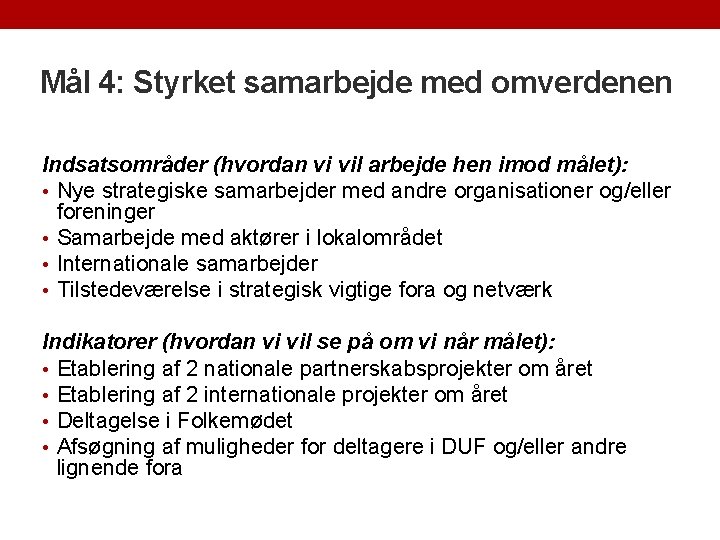 Mål 4: Styrket samarbejde med omverdenen

Indsatsområder (hvordan vi vil arbejde hen imod målet):
• Nye strategiske samarbejder med andre organisationer og/eller foreninger
• Samarbejde med aktører i lokalområdet
• Internationale samarbejder
• Tilstedeværelse i strategisk vigtige fora og netværk

Indikatorer (hvordan vi vil se på om vi når målet):
• Etablering af 2 nationale partnerskabsprojekter om året
• Etablering af 2 internationale projekter om året
• Deltagelse i Folkemødet
• Afsøgning af muligheder for deltagere i DUF og/eller andre lignende fora